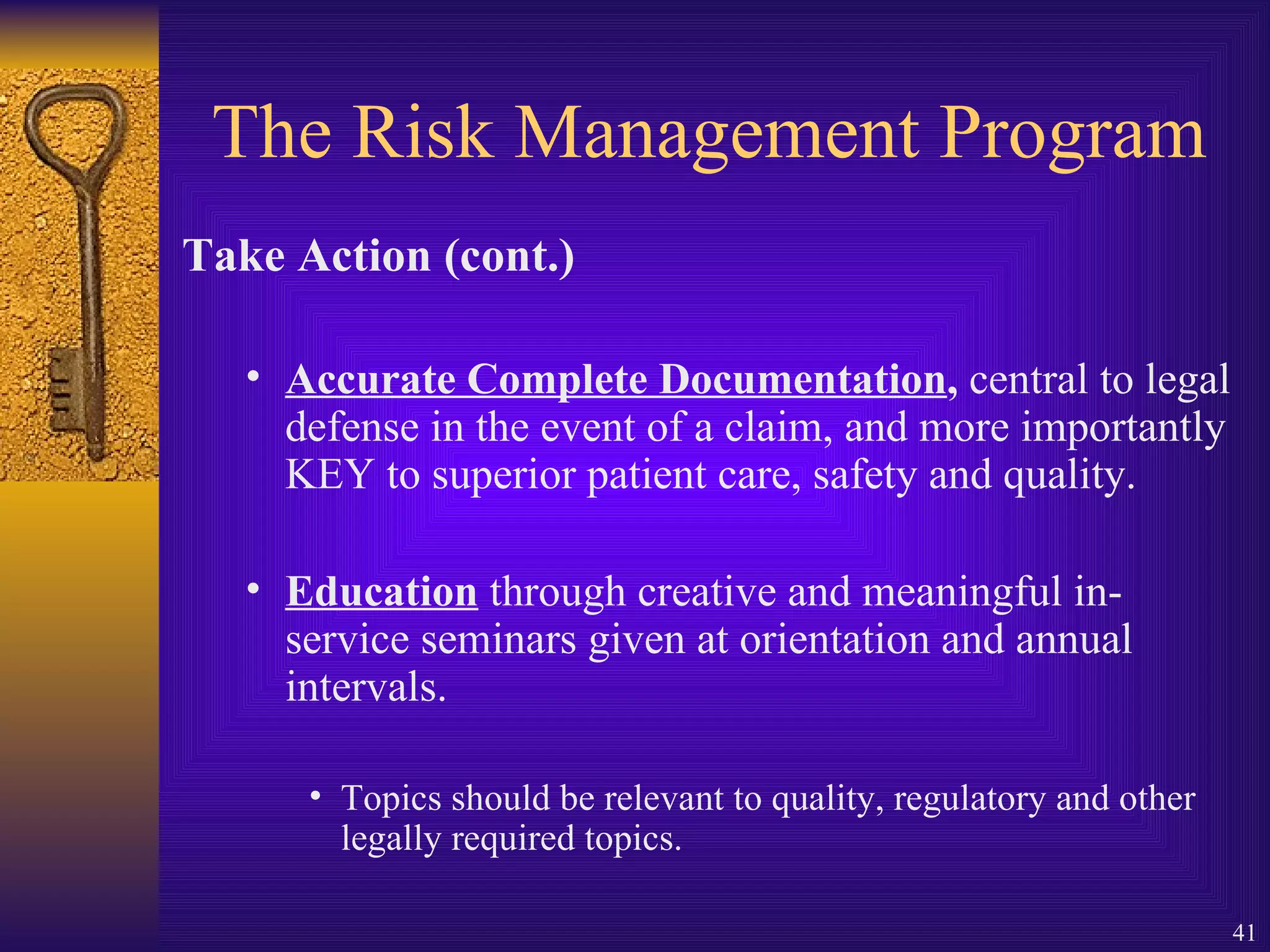 The Risk Management Program

Take Action (cont.)

• Accurate Complete Documentation, central to legal defense in the event of a claim, and more importantly KEY to superior patient care, safety and quality.

• Education through creative and meaningful in-service seminars given at orientation and annual intervals.

• Topics should be relevant to quality, regulatory and other legally required topics.

41